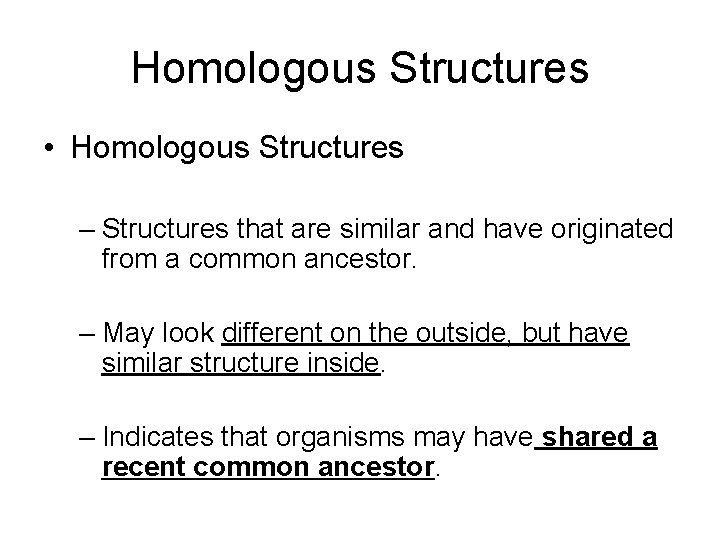 Homologous Structures

• Homologous Structures

– Structures that are similar and have originated from a common ancestor.

– May look different on the outside, but have similar structure inside.

– Indicates that organisms may have shared a recent common ancestor.